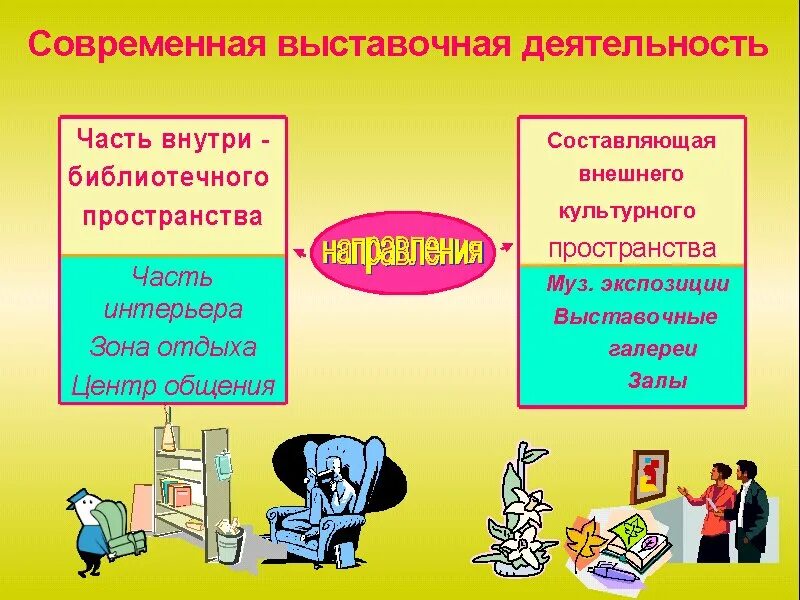 Современная выставочная деятельность

Часть внутри - библиотечного пространства

Часть интерьера
Зона отдыха
Центр общения

направления

Составляющая внешнего культурного пространства

Муз. экспозиции
Выставочные галереи
Залы